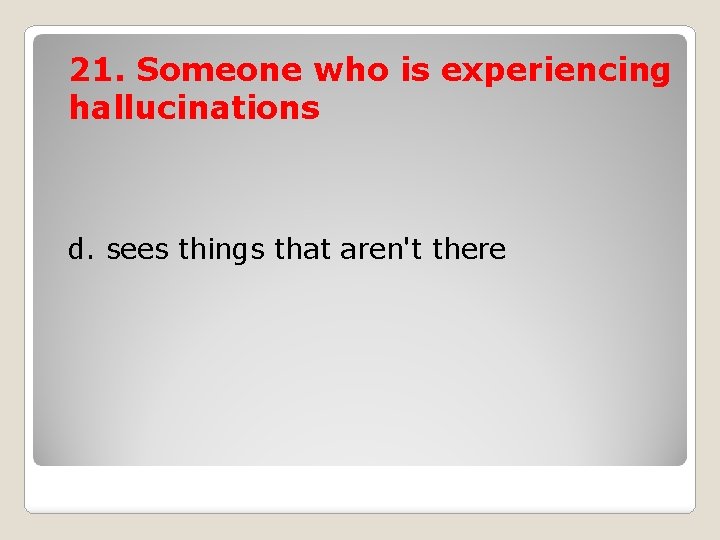 21. Someone who is experiencing hallucinations

d. sees things that aren't there